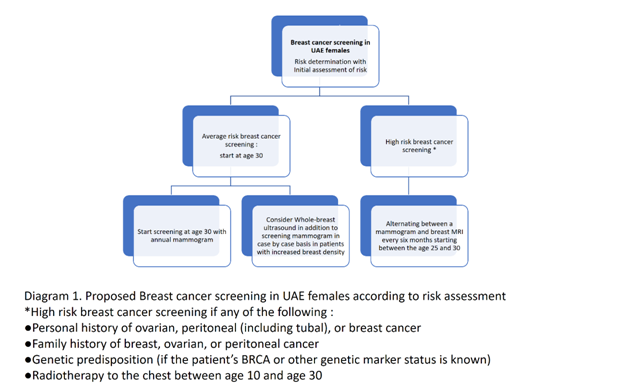 Breast cancer screening in UAE females
Risk determination with Initial assessment of risk

Average risk breast cancer screening :
start at age 30

High risk breast cancer screening *

Start screening at age 30 with annual mammogram

Consider Whole-breast ultrasound in addition to screening mammogram in case by case basis in patients with increased breast density

Alternating between a mammogram and breast MRI every six months starting between the age 25 and 30

Diagram 1. Proposed Breast cancer screening in UAE females according to risk assessment
*High risk breast cancer screening if any of the following :
●Personal history of ovarian, peritoneal (including tubal), or breast cancer
●Family history of breast, ovarian, or peritoneal cancer
●Genetic predisposition (if the patient's BRCA or other genetic marker status is known)
●Radiotherapy to the chest between age 10 and age 30